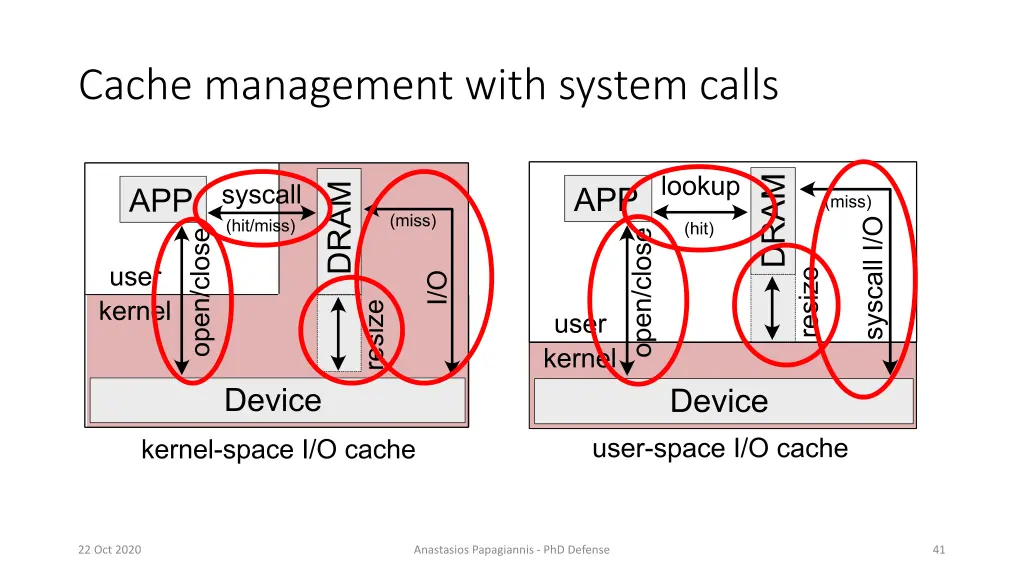 Cache management with system calls

APP
syscall
(hit/miss)
DRAM
(miss)
user
kernel
open/close
resize
I/O
Device
kernel-space I/O cache

APP
lookup
(hit)
DRAM
(miss)
open/close
resize
syscall I/O
user
kernel
Device
user-space I/O cache

22 Oct 2020
Anastasios Papagiannis - PhD Defense
41